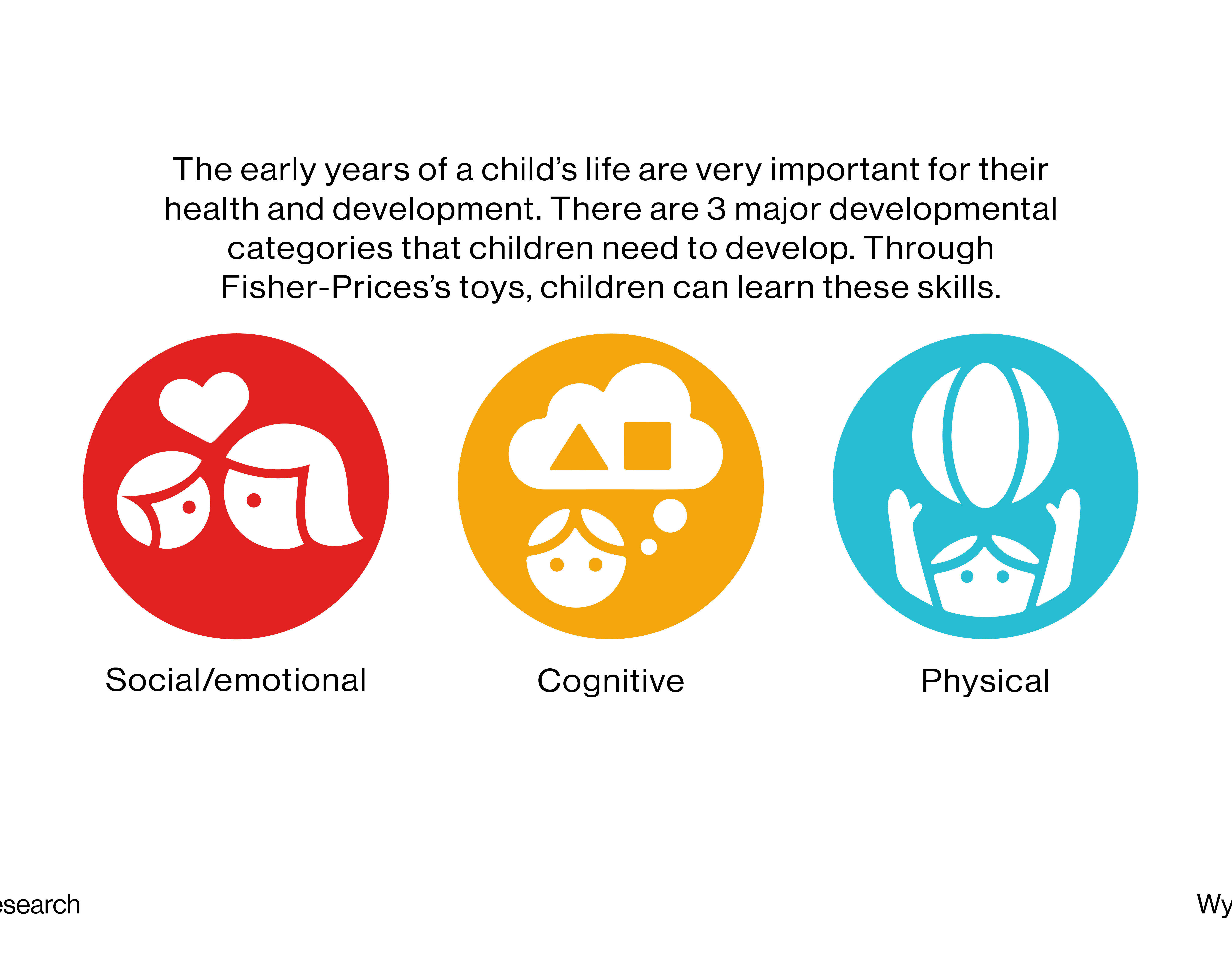 The early years of a child's life are very important for their health and development. There are 3 major developmental categories that children need to develop. Through Fisher-Prices's toys, children can learn these skills.

Social/emotional

Cognitive

Physical

esearch

Wy